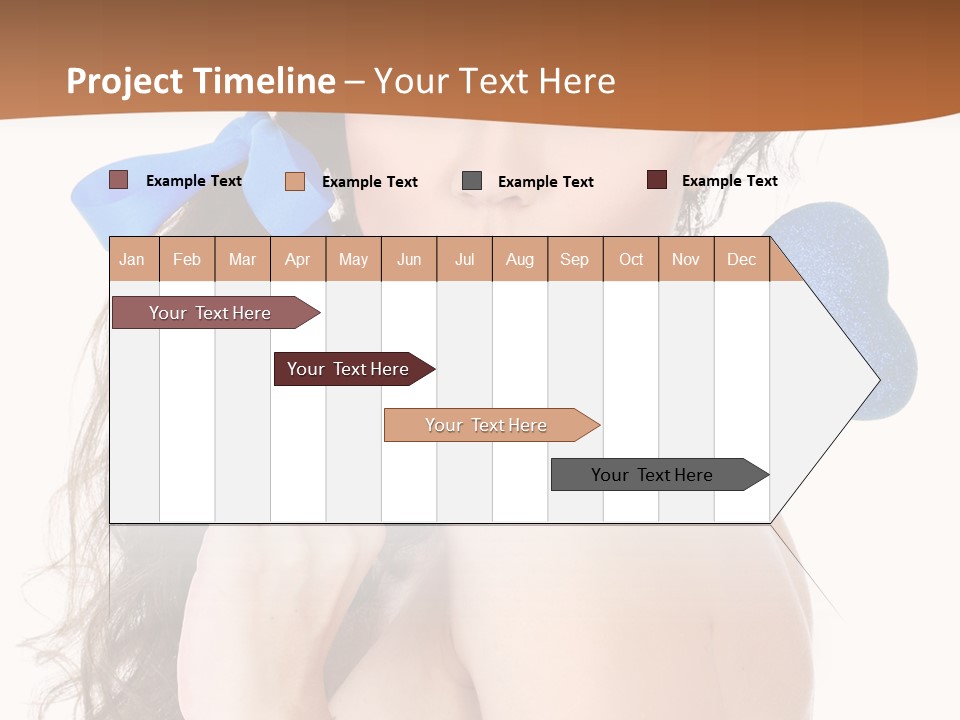 Project Timeline – Your Text Here

Example Text Example Text Example Text Example Text

| Jan | Feb | Mar | Apr | May | Jun | Jul | Aug | Sep | Oct | Nov | Dec |
|---|---|---|---|---|---|---|---|---|---|---|---|

Your Text Here

Your Text Here

Your Text Here

Your Text Here